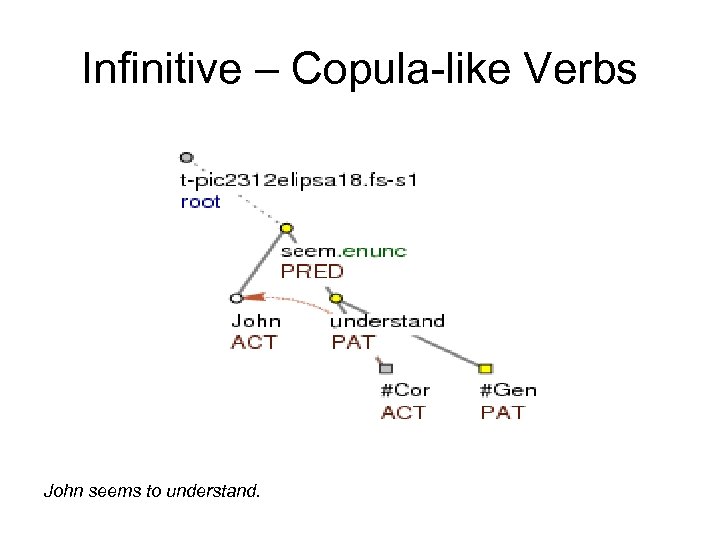 Infinitive – Copula-like Verbs

t-pic2312elipsa18.fs-s1
root

seem.enunc
PRED

John
ACT

understand
PAT

#Cor
ACT

#Gen
PAT

John seems to understand.